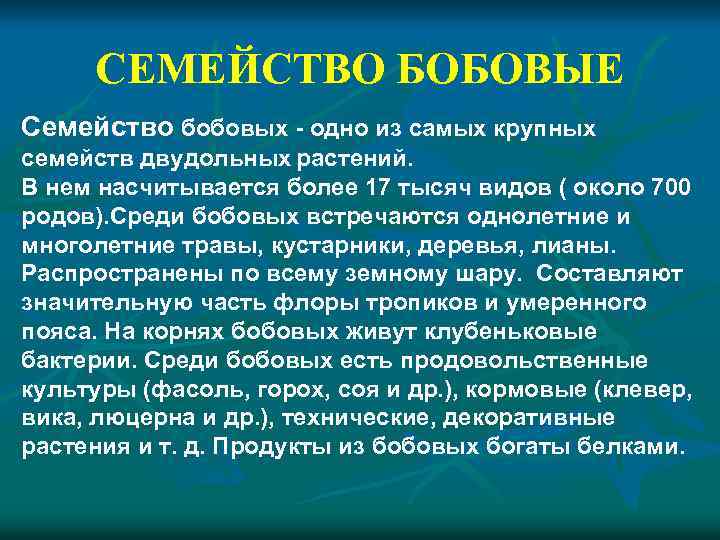 СЕМЕЙСТВО БОБОВЫЕ

Семейство бобовых - одно из самых крупных семейств двудольных растений.
В нем насчитывается более 17 тысяч видов ( около 700 родов).Среди бобовых встречаются однолетние и многолетние травы, кустарники, деревья, лианы. Распространены по всему земному шару. Составляют значительную часть флоры тропиков и умеренного пояса. На корнях бобовых живут клубеньковые бактерии. Среди бобовых есть продовольственные культуры (фасоль, горох, соя и др.), кормовые (клевер, вика, люцерна и др.), технические, декоративные растения и т. д. Продукты из бобовых богаты белками.